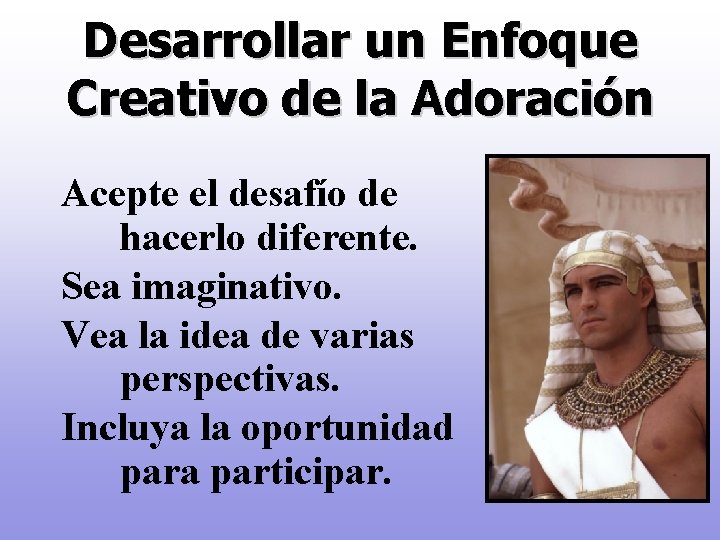 Desarrollar un Enfoque Creativo de la Adoración

Acepte el desafío de hacerlo diferente.

Sea imaginativo.

Vea la idea de varias perspectivas.

Incluya la oportunidad para participar.